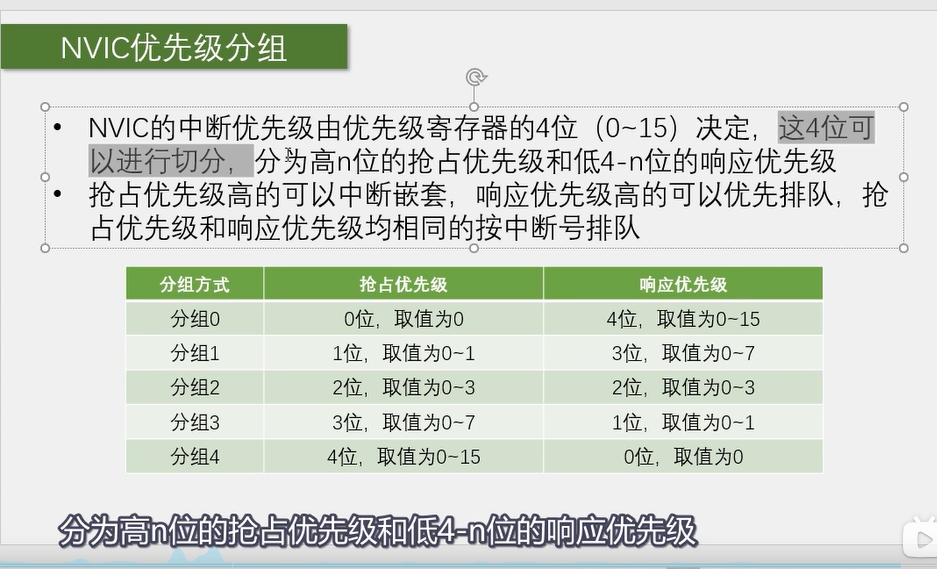 NVIC优先级分组

• NVIC的中断优先级由优先级寄存器的4位（0~15）决定，这4位可以进行切分，分为高n位的抢占优先级和低4-n位的响应优先级
• 抢占优先级高的可以中断嵌套，响应优先级高的可以优先排队，抢占优先级和响应优先级均相同的按中断号排队

| 分组方式 | 抢占优先级 | 响应优先级 |
|---|---|---|
| 分组0 | 0位，取值为0 | 4位，取值为0~15 |
| 分组1 | 1位，取值为0~1 | 3位，取值为0~7 |
| 分组2 | 2位，取值为0~3 | 2位，取值为0~3 |
| 分组3 | 3位，取值为0~7 | 1位，取值为0~1 |
| 分组4 | 4位，取值为0~15 | 0位，取值为0 |

分为高n位的抢占优先级和低4-n位的响应优先级